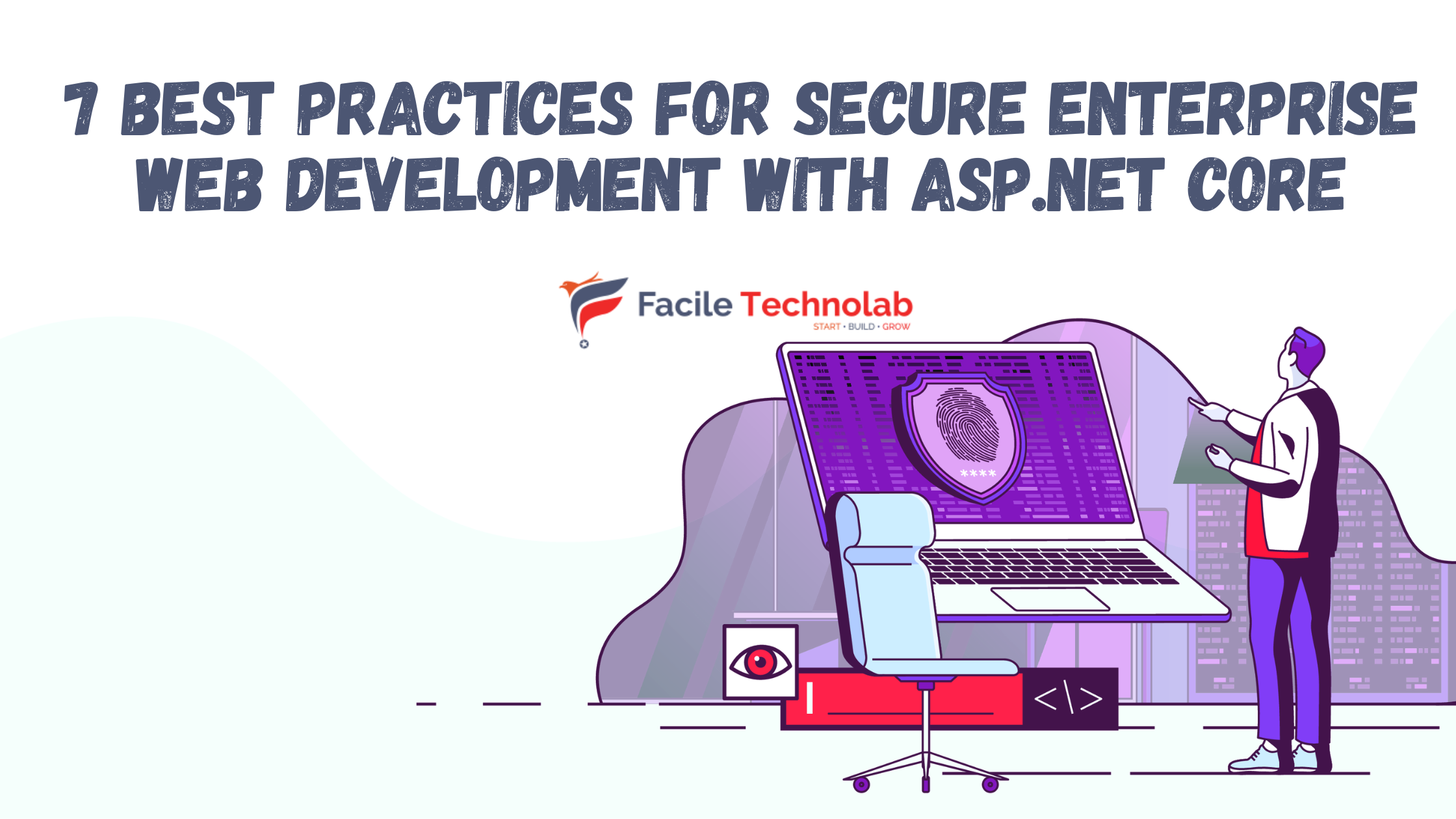 7 BEST PRACTICES FOR SECURE ENTERPRISE WEB DEVELOPMENT WITH ASP.NET CORE

Facile Technolab
START • BUILD • GROW

****

</>